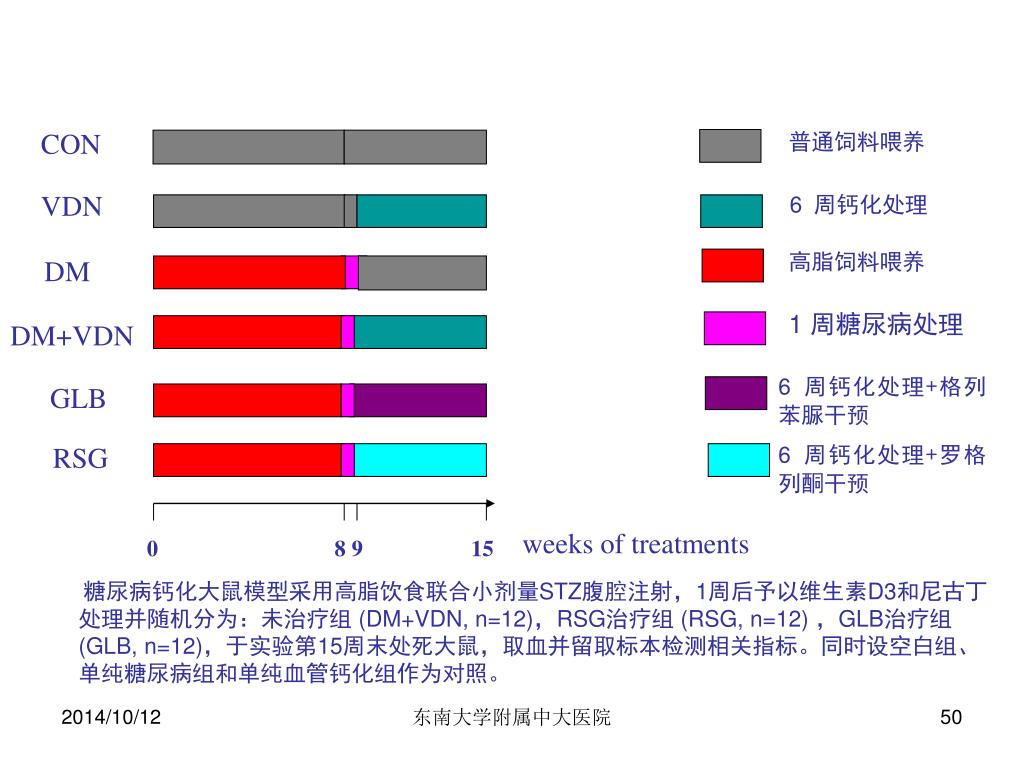 CON

VDN

DM

DM+VDN

GLB

RSG

普通饲料喂养

6 周钙化处理

高脂饲料喂养

1 周糖尿病处理

6 周钙化处理+格列苯脲干预

6 周钙化处理+罗格列酮干预

0 8 9 15 weeks of treatments

糖尿病钙化大鼠模型采用高脂饮食联合小剂量STZ腹腔注射，1周后予以维生素D3和尼古丁处理并随机分为：未治疗组 (DM+VDN, n=12)，RSG治疗组 (RSG, n=12) ，GLB治疗组 (GLB, n=12)，于实验第15周末处死大鼠，取血并留取标本检测相关指标。同时设空白组、单纯糖尿病组和单纯血管钙化组作为对照。

2014/10/12

东南大学附属中大医院

50